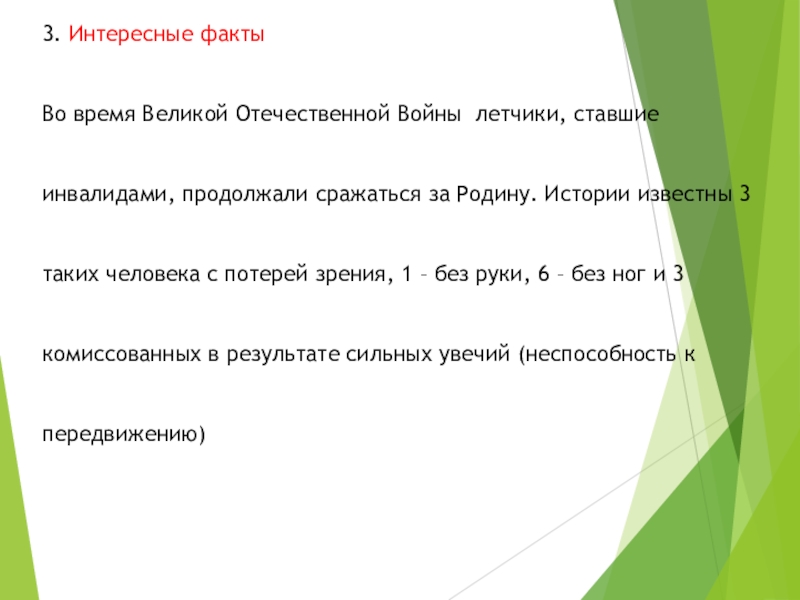 3. Интересные факты

Во время Великой Отечественной Войны летчики, ставшие инвалидами, продолжали сражаться за Родину. Истории известны 3 таких человека с потерей зрения, 1 – без руки, 6 – без ног и 3 комиссованных в результате сильных увечий (неспособность к передвижению)